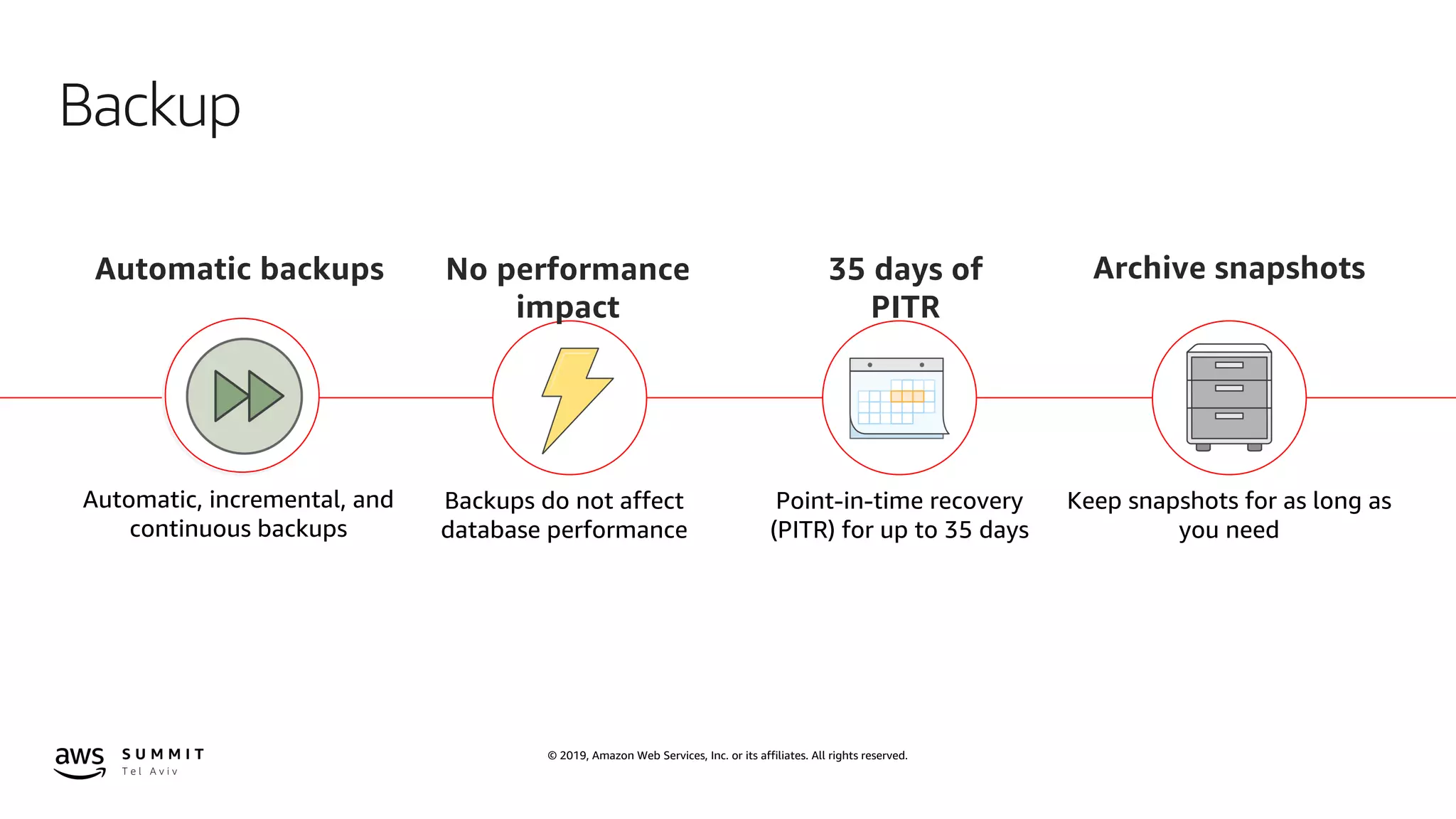 Backup

Automatic backups

Automatic, incremental, and continuous backups

No performance impact

Backups do not affect database performance

35 days of PITR

Point-in-time recovery (PITR) for up to 35 days

Archive snapshots

Keep snapshots for as long as you need

aws SUMMIT Tel Aviv

© 2019, Amazon Web Services, Inc. or its affiliates. All rights reserved.